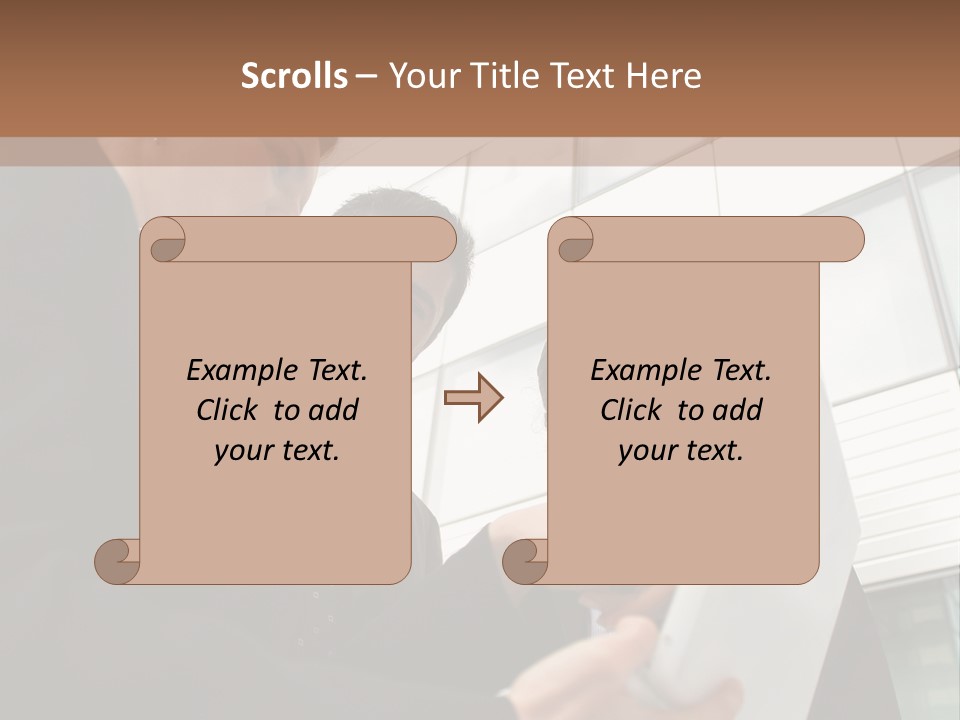 Scrolls – Your Title Text Here

Example Text. Click to add your text.

Example Text. Click to add your text.